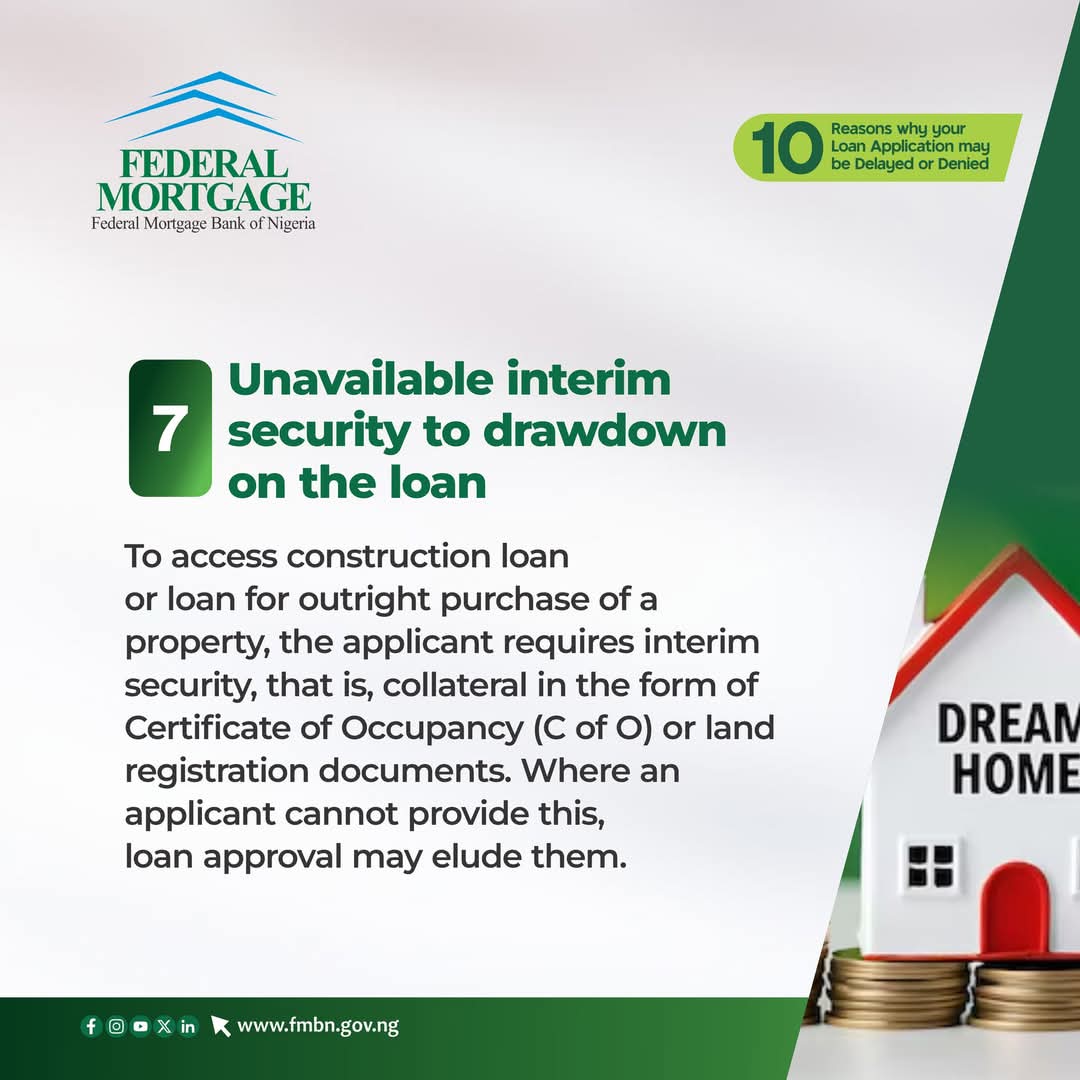 FEDERAL MORTGAGE
Federal Mortgage Bank of Nigeria

10 Reasons why your Loan Application may be Delayed or Denied

7 Unavailable interim security to drawdown on the loan

To access construction loan or loan for outright purchase of a property, the applicant requires interim security, that is, collateral in the form of Certificate of Occupancy (C of O) or land registration documents. Where an applicant cannot provide this, loan approval may elude them.

DREAM HOME

www.fmbn.gov.ng